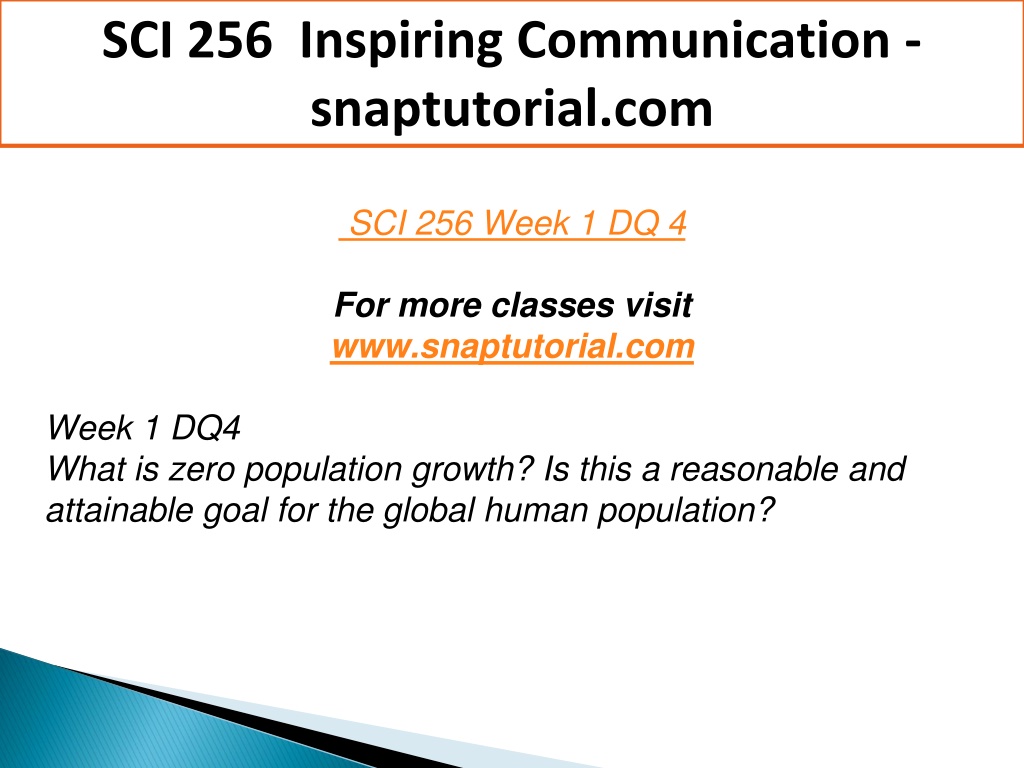 SCI 256 Inspiring Communication - snaptutorial.com

SCI 256 Week 1 DQ 4

For more classes visit
www.snaptutorial.com

Week 1 DQ4
What is zero population growth? Is this a reasonable and attainable goal for the global human population?